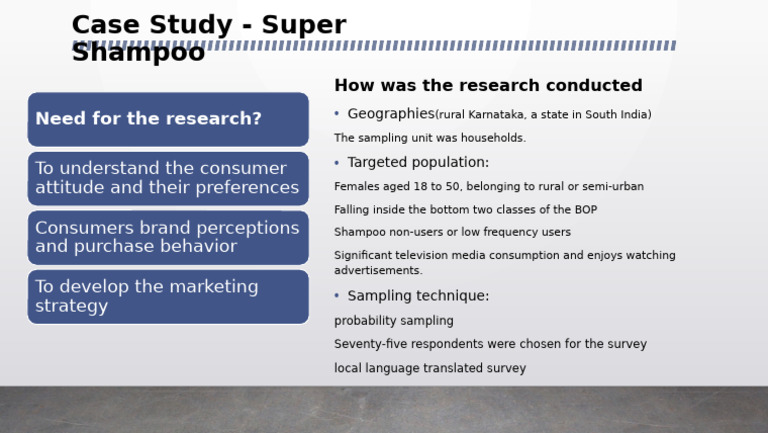 Case Study - Super Shampoo

Need for the research?

To understand the consumer attitude and their preferences

Consumers brand perceptions and purchase behavior

To develop the marketing strategy

How was the research conducted

• Geographies(rural Karnataka, a state in South India)

The sampling unit was households.

• Targeted population:

Females aged 18 to 50, belonging to rural or semi-urban

Falling inside the bottom two classes of the BOP

Shampoo non-users or low frequency users

Significant television media consumption and enjoys watching advertisements.

• Sampling technique:

probability sampling

Seventy-five respondents were chosen for the survey

local language translated survey